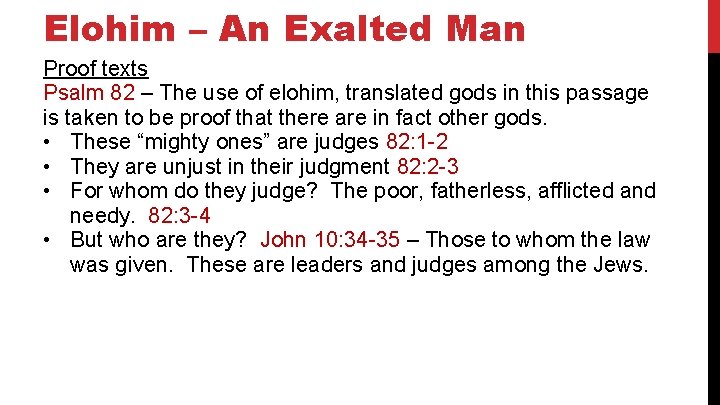 Elohim – An Exalted Man

Proof texts
Psalm 82 – The use of elohim, translated gods in this passage is taken to be proof that there are in fact other gods.
• These “mighty ones” are judges 82:1-2
• They are unjust in their judgment 82:2-3
• For whom do they judge? The poor, fatherless, afflicted and needy. 82:3-4
• But who are they? John 10:34-35 – Those to whom the law was given. These are leaders and judges among the Jews.